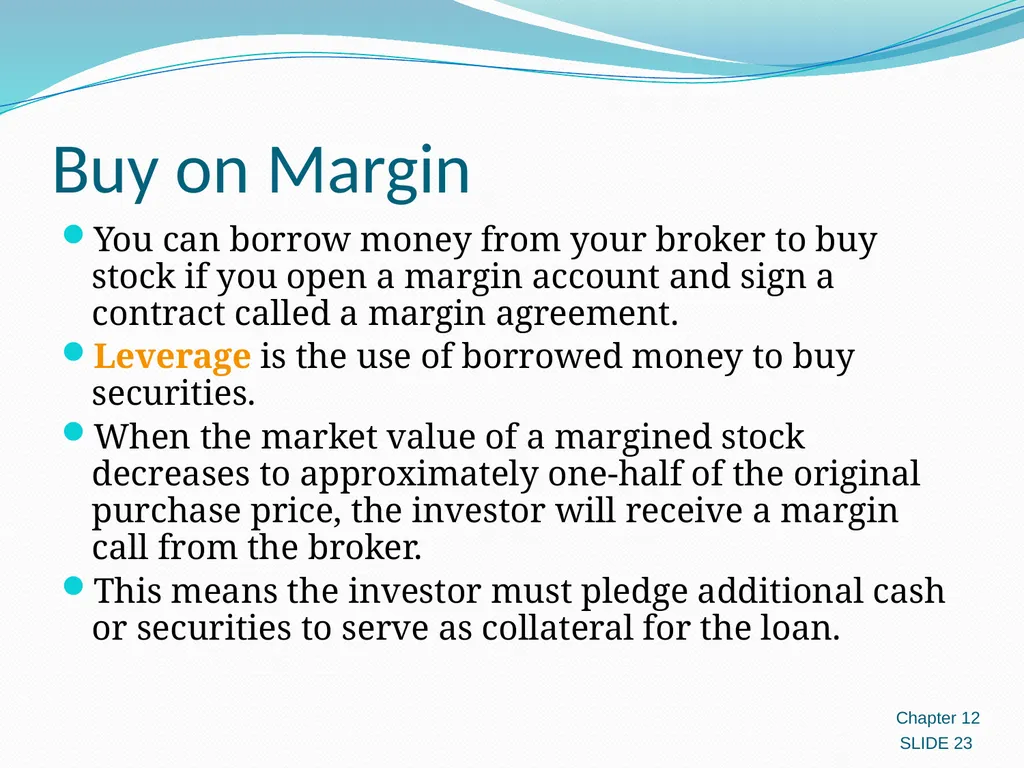 Buy on Margin

You can borrow money from your broker to buy stock if you open a margin account and sign a contract called a margin agreement.

Leverage is the use of borrowed money to buy securities.

When the market value of a margined stock decreases to approximately one-half of the original purchase price, the investor will receive a margin call from the broker.

This means the investor must pledge additional cash or securities to serve as collateral for the loan.

Chapter 12
SLIDE 23